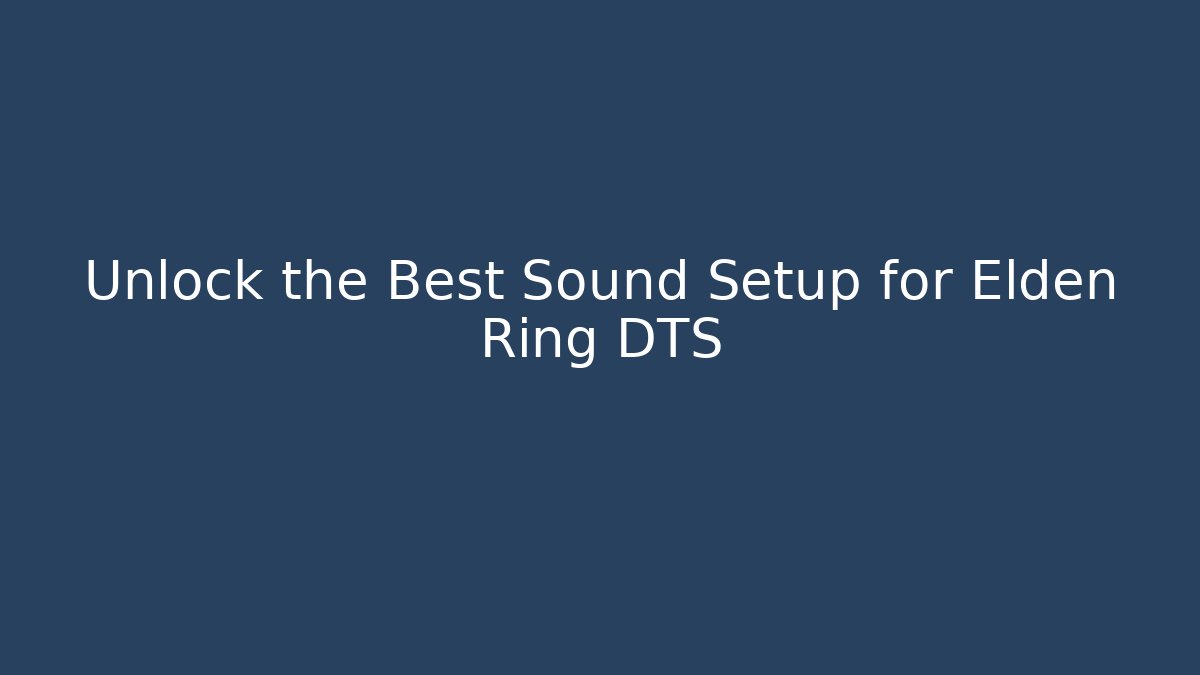 Unlock the Best Sound Setup for Elden Ring DTS